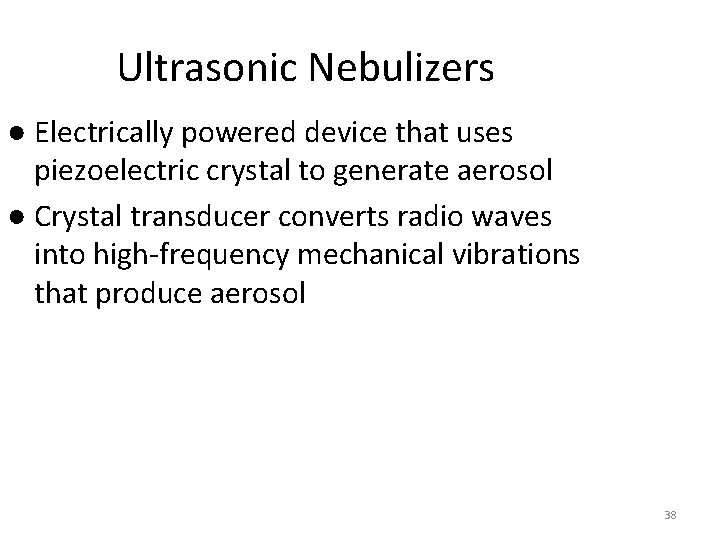 Ultrasonic Nebulizers

● Electrically powered device that uses piezoelectric crystal to generate aerosol

● Crystal transducer converts radio waves into high-frequency mechanical vibrations that produce aerosol

38